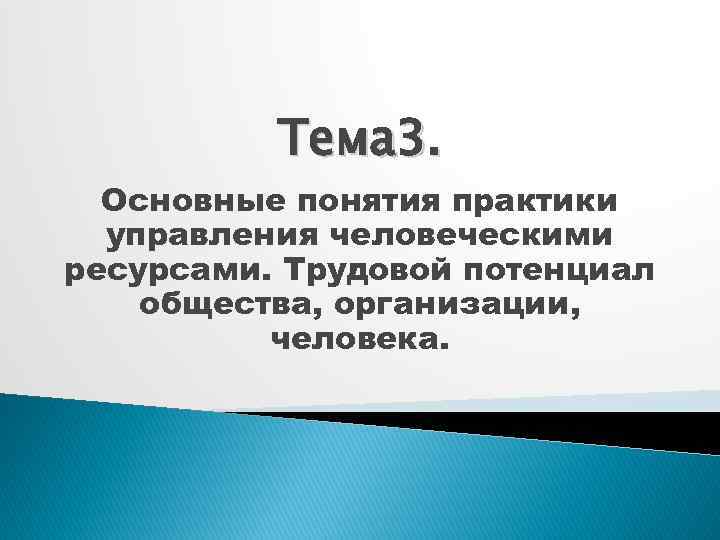 Тема3.

Основные понятия практики управления человеческими ресурсами. Трудовой потенциал общества, организации, человека.